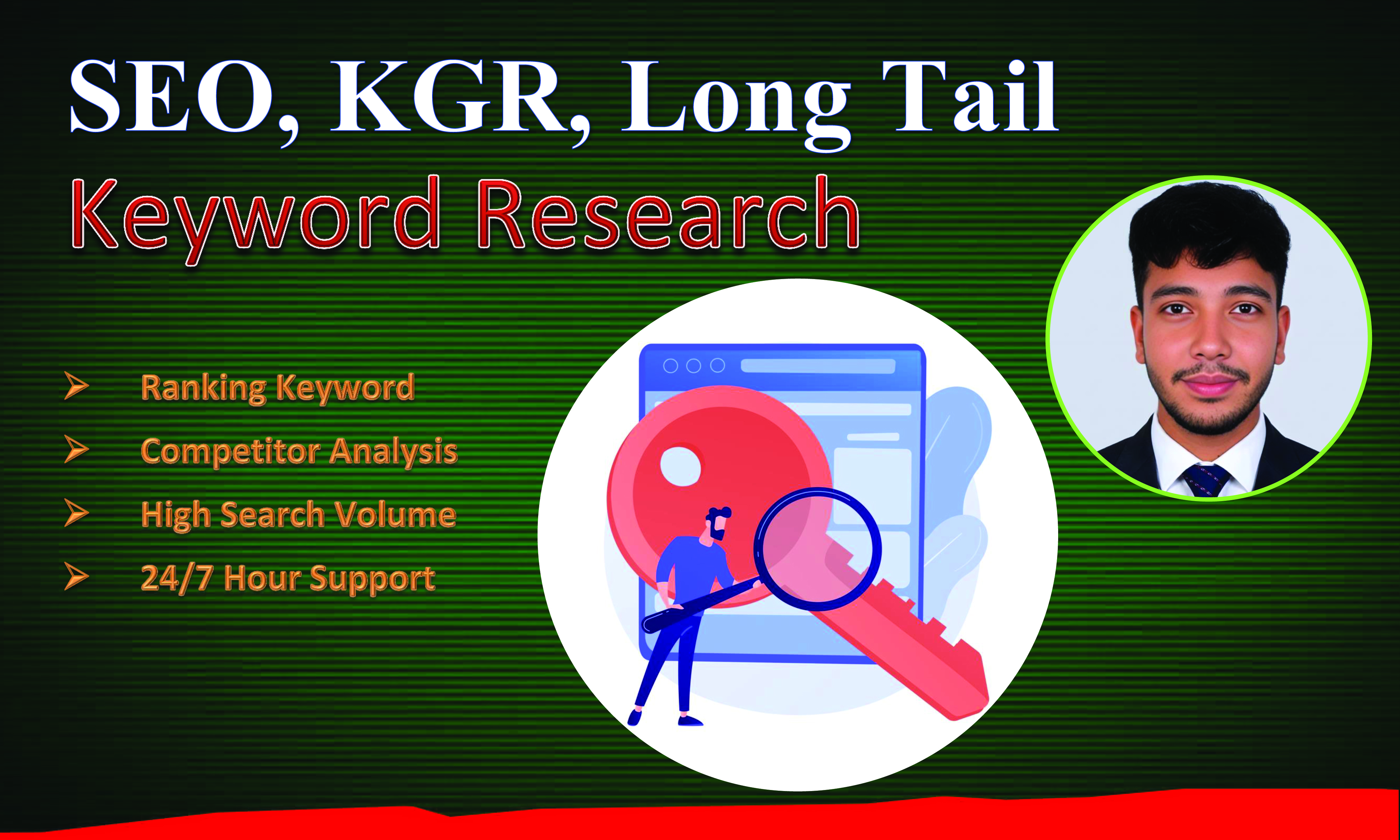 SEO, KGR, Long Tail
Keyword Research

➢ Ranking Keyword
➢ Competitor Analysis
➢ High Search Volume
➢ 24/7 Hour Support